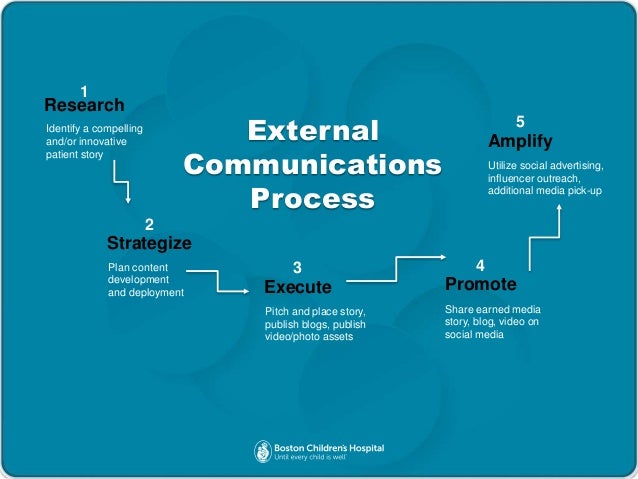 External Communications Process

1
Research
Identify a compelling and/or innovative patient story

2
Strategize
Plan content development and deployment

3
Execute
Pitch and place story, publish blogs, publish video/photo assets

4
Promote
Share earned media story, blog, video on social media

5
Amplify
Utilize social advertising, influencer outreach, additional media pick-up

Boston Children's Hospital
Until every child is well